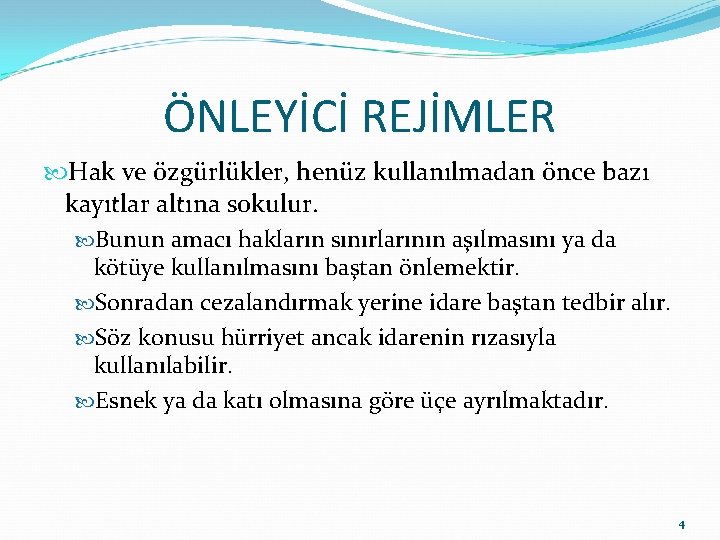 ÖNLEYİCİ REJİMLER

Hak ve özgürlükler, henüz kullanılmadan önce bazı kayıtlar altına sokulur.

Bunun amacı hakların sınırlarının aşılmasını ya da kötüye kullanılmasını baştan önlemektir.

Sonradan cezalandırmak yerine idare baştan tedbir alır.

Söz konusu hürriyet ancak idarenin rızasıyla kullanılabilir.

Esnek ya da katı olmasına göre üçe ayrılmaktadır.

4